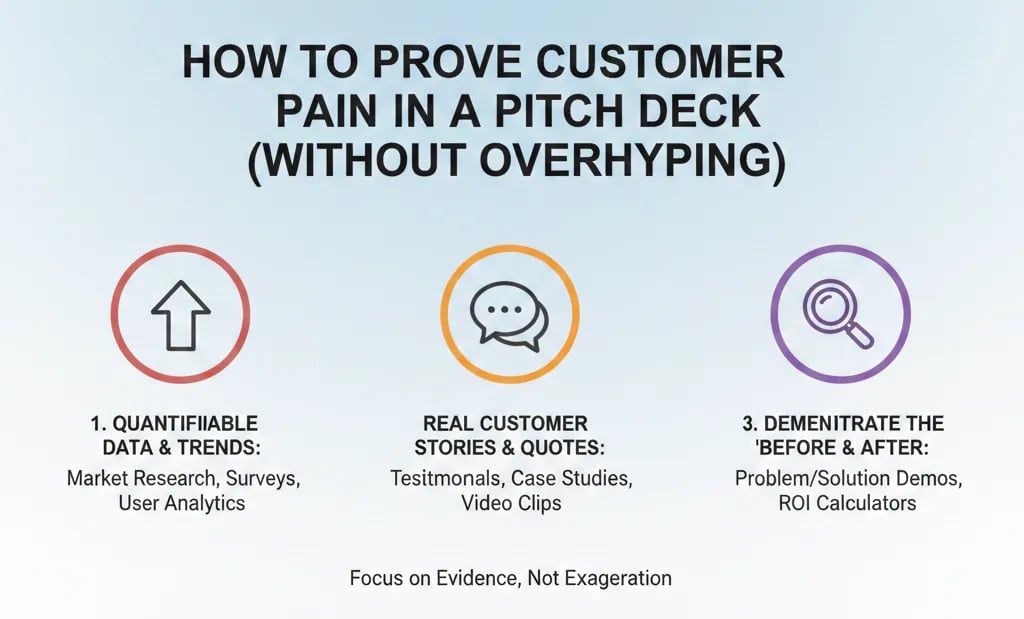 HOW TO PROVE CUSTOMER PAIN IN A PITCH DECK (WITHOUT OVERHYPING)

1. QUANTIFIIABLE DATA & TRENDS:
Market Research, Surveys, User Analytics

REAL CUSTOMER STORIES & QUOTES:
Tesitmonals, Case Studies, Video Clips

3. DEMENITRATE THE 'BEFORE & AFTER:
Problem/Solution Demos, ROI Calculators

Focus on Evidence, Not Exageration